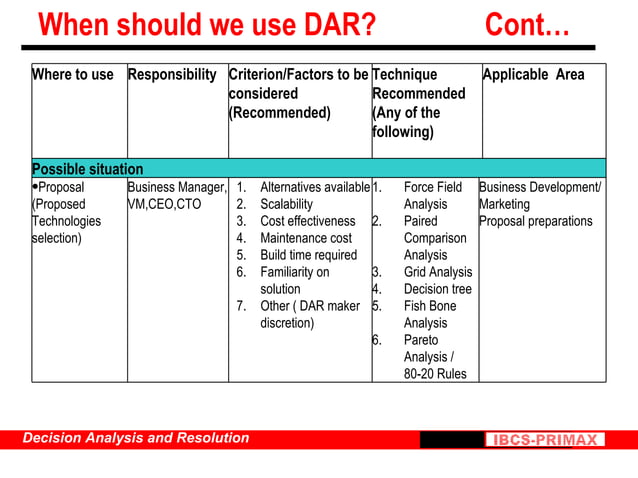 When should we use DAR? Cont…

| Where to use | Responsibility | Criterion/Factors to be considered (Recommended) | Technique Recommended (Any of the following) | Applicable Area |
|---|---|---|---|---|
| Possible situation | | | | |
| •Proposal (Proposed Technologies selection) | Business Manager, VM,CEO,CTO | 1. Alternatives available 2. Scalability 3. Cost effectiveness 4. Maintenance cost 5. Build time required 6. Familiarity on solution 7. Other ( DAR maker discretion) | 1. Force Field Analysis 2. Paired Comparison Analysis 3. Grid Analysis 4. Decision tree 5. Fish Bone Analysis 6. Pareto Analysis / 80-20 Rules | Business Development/ Marketing Proposal preparations |

Decision Analysis and Resolution

IBCS-PRIMAX